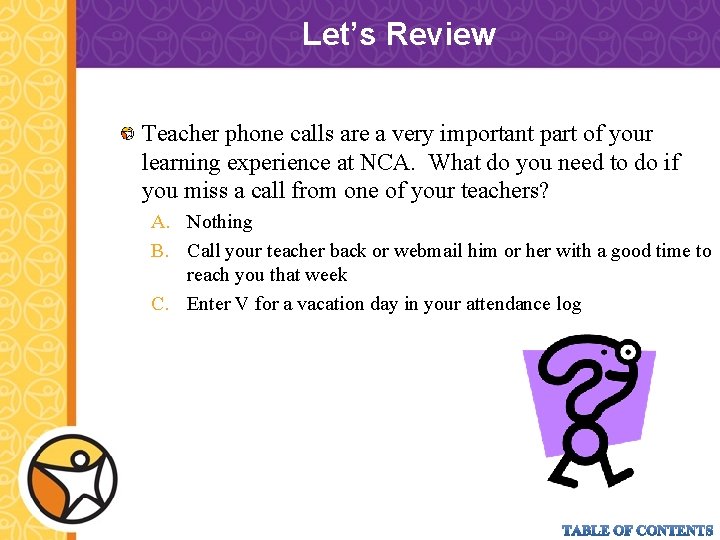 Let’s Review

Teacher phone calls are a very important part of your learning experience at NCA. What do you need to do if you miss a call from one of your teachers?

A. Nothing

B. Call your teacher back or webmail him or her with a good time to reach you that week

C. Enter V for a vacation day in your attendance log

TABLE OF CONTENTS